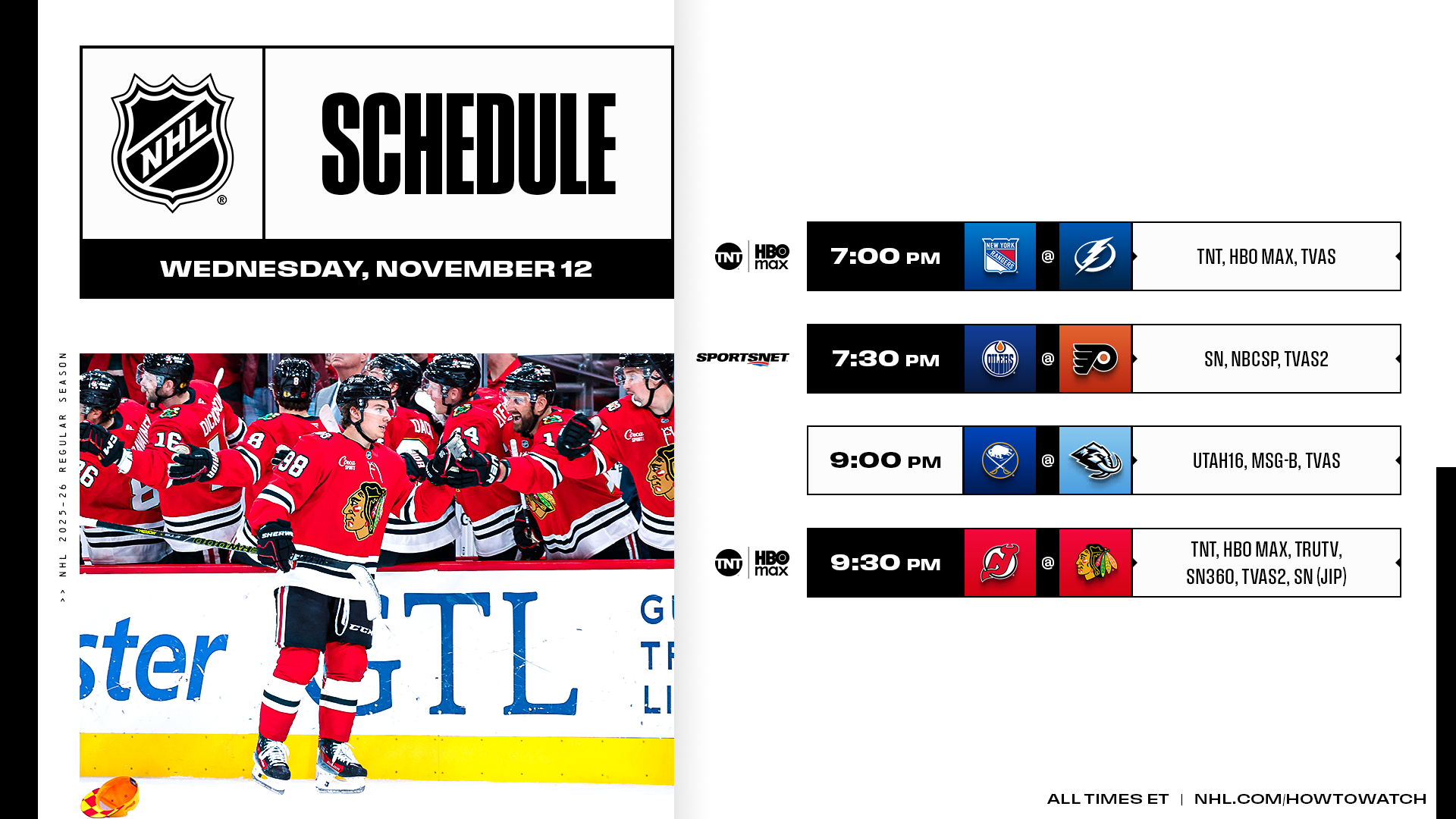 NHL

SCHEDULE

WEDNESDAY, NOVEMBER 12

>> NHL 2025-26 REGULAR SEASON

TNT HBO max 7:00 PM NEW YORK RANGERS @ TNT, HBO MAX, TVAS

SPORTSNET 7:30 PM OILERS @ SN, NBCSP, TVAS2

9:00 PM @ UTAH16, MSG-B, TVAS

TNT HBO max 9:30 PM @ TNT, HBO MAX, TRUTV, SN360, TVAS2, SN (JIP)

ALL TIMES ET | NHL.COM/HOWTOWATCH